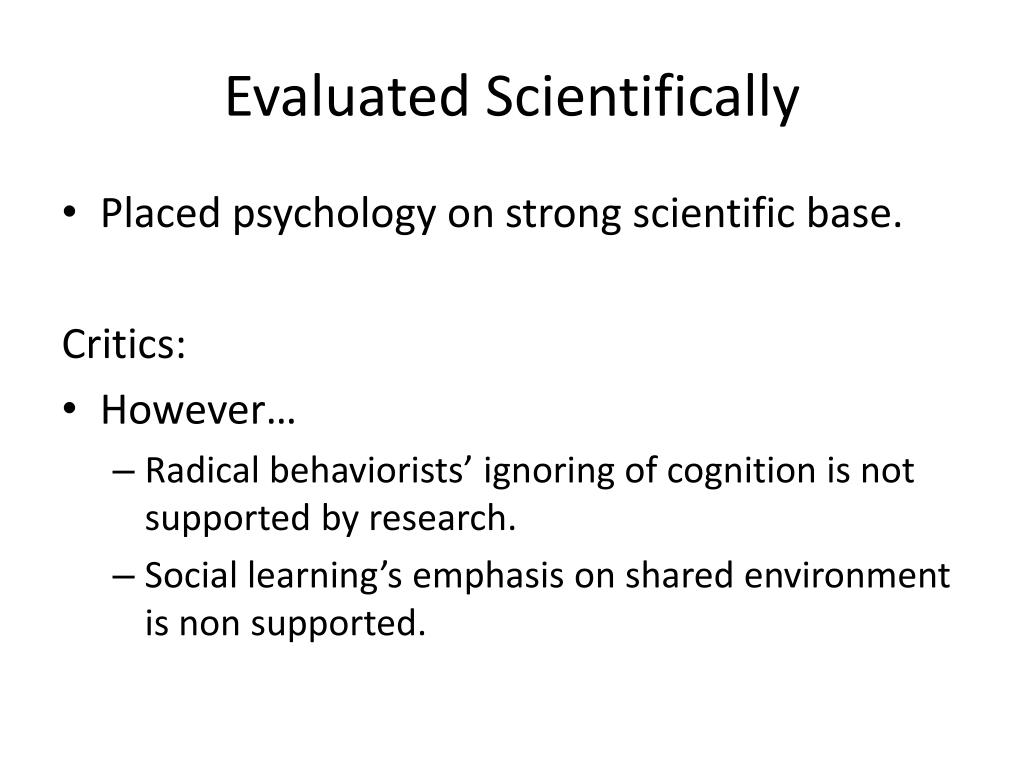 Evaluated Scientifically

• Placed psychology on strong scientific base.

Critics:
• However…
– Radical behaviorists’ ignoring of cognition is not supported by research.
– Social learning’s emphasis on shared environment is non supported.